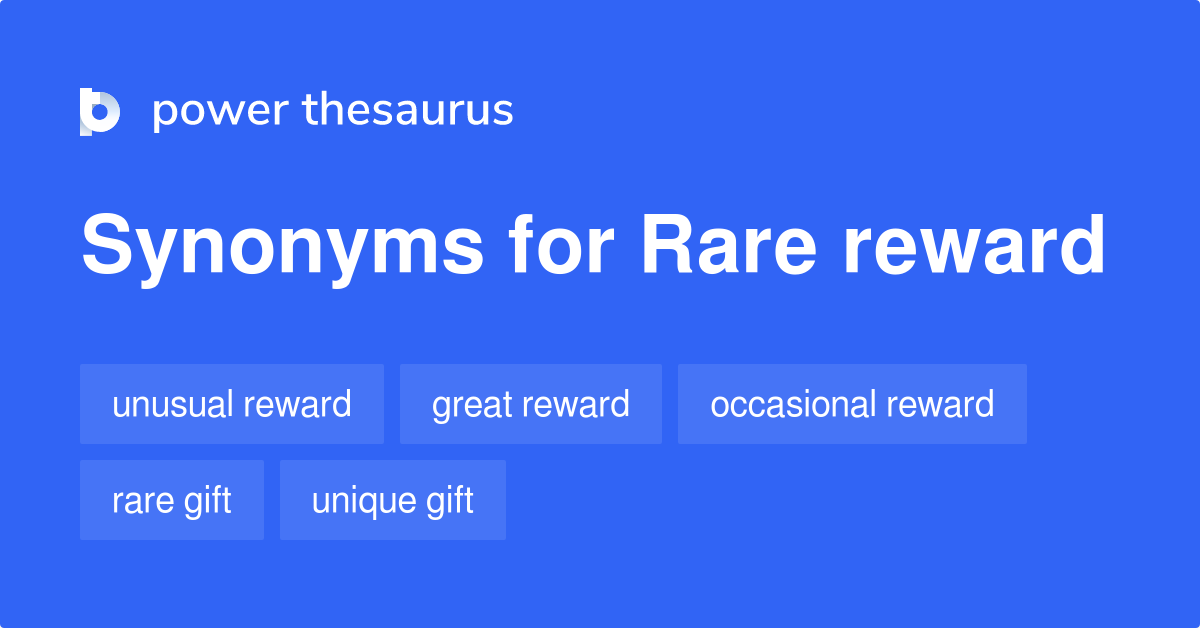 power thesaurus

Synonyms for Rare reward

unusual reward
great reward
occasional reward
rare gift
unique gift